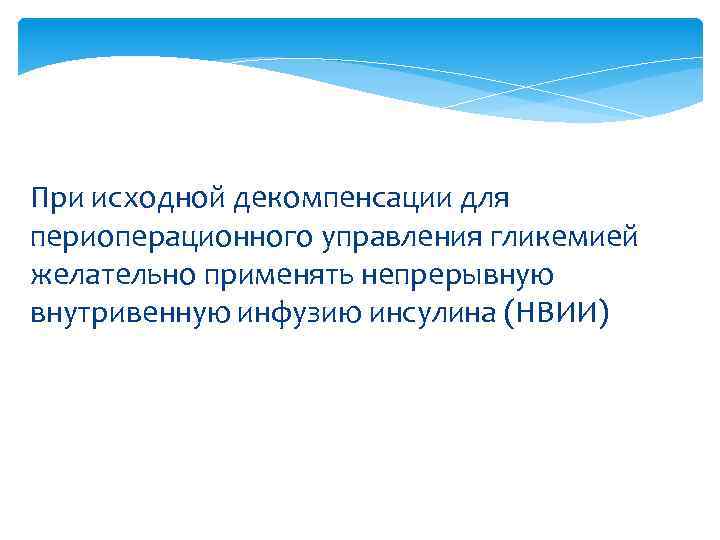 При исходной декомпенсации для периоперационного управления гликемией желательно применять непрерывную внутривенную инфузию инсулина (НВИИ)